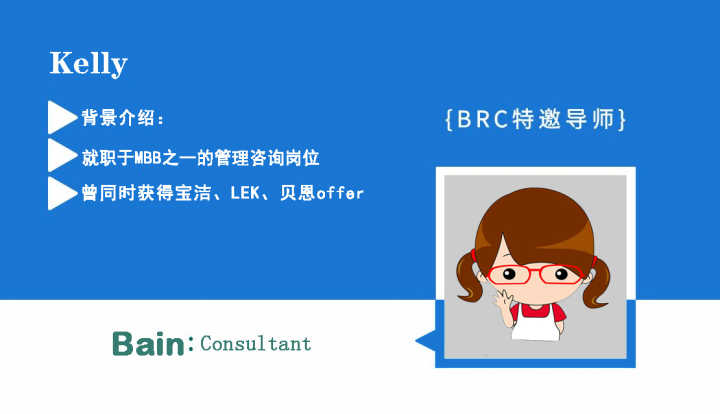 Kelly

背景介绍：

就职于MBB之一的管理咨询岗位

曾同时获得宝洁、LEK、贝恩offer

{BRC特邀导师}

Bain：Consultant